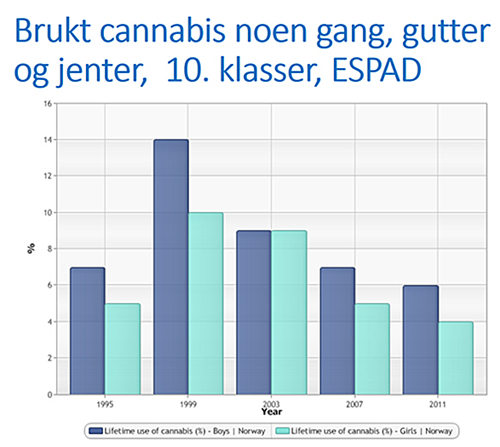 Brukt cannabis noen gang, gutter og jenter, 10. klasser, ESPAD

16
14
12
10
8
6
4
2
0
%

1995
1999
2003
2007
2011
Year

Lifetime use of cannabis (%) - Boys | Norway
Lifetime use of cannabis (%) - Girls | Norway